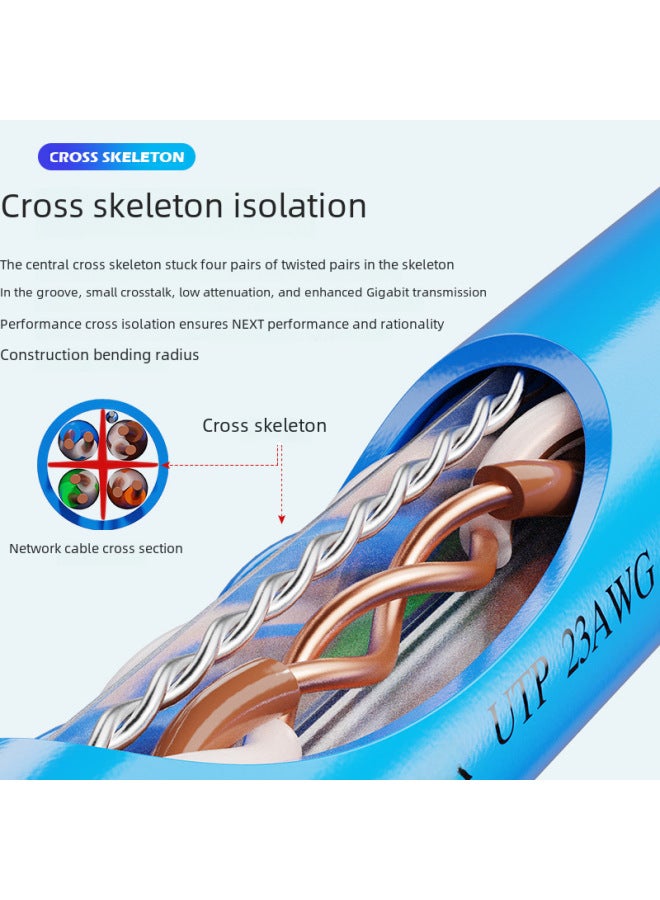 CROSS SKELETON

Cross skeleton isolation

The central cross skeleton stuck four pairs of twisted pairs in the skeleton

In the groove, small crosstalk, low attenuation, and enhanced Gigabit transmission

Performance cross isolation ensures NEXT performance and rationality

Construction bending radius

Cross skeleton

Network cable cross section

UTP 23AWG